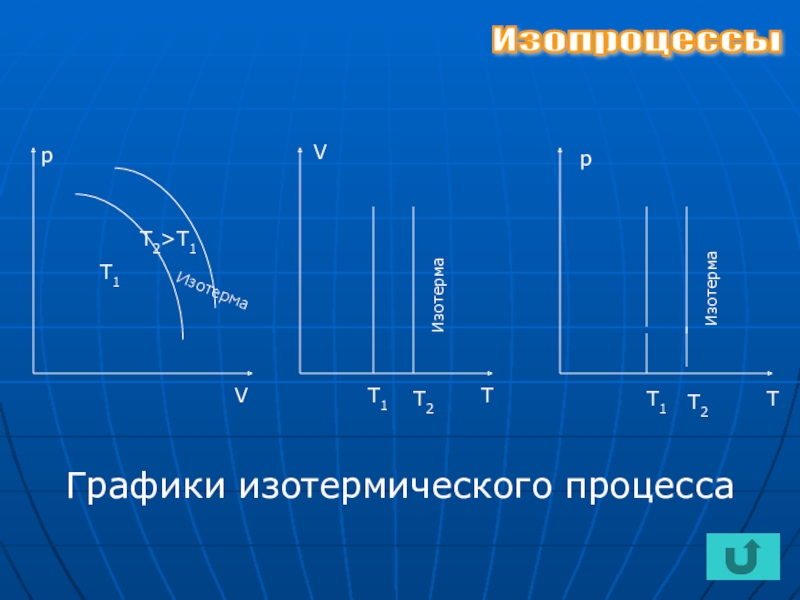 Изопроцессы

p

$T_2>T_1$

$T_1$

Изотерма

V

V

Изотерма

$T_1$ $T_2$ T

p

Изотерма

$T_1$ $T_2$ T

Графики изотермического процесса